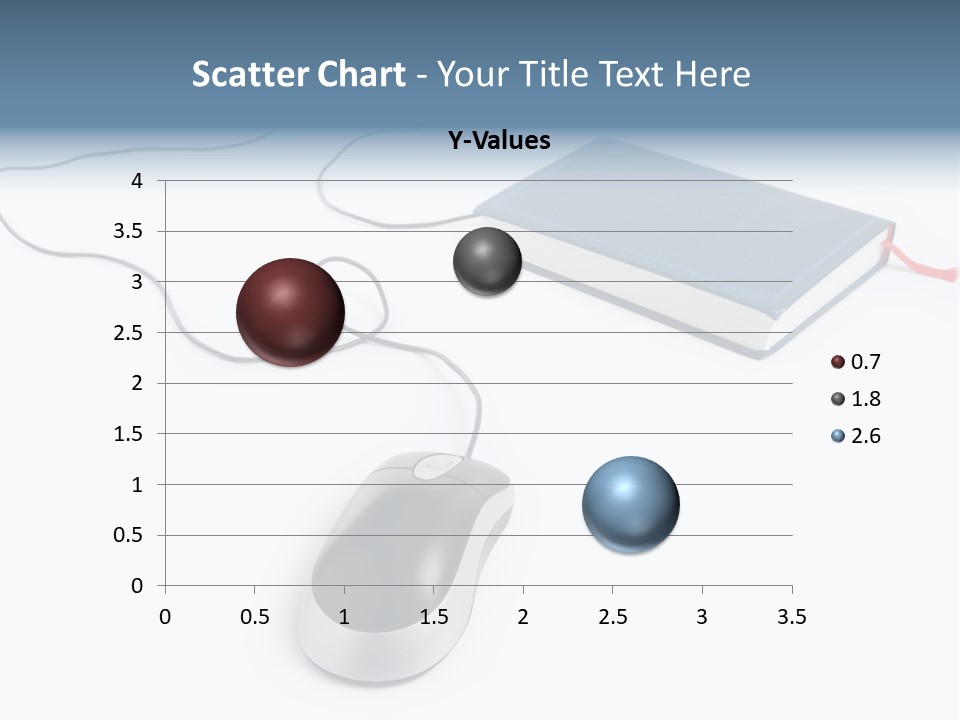 Scatter Chart - Your Title Text Here

Y-Values

4
3.5
3
2.5
2
1.5
1
0.5
0

0 0.5 1 1.5 2 2.5 3 3.5

0.7
1.8
2.6